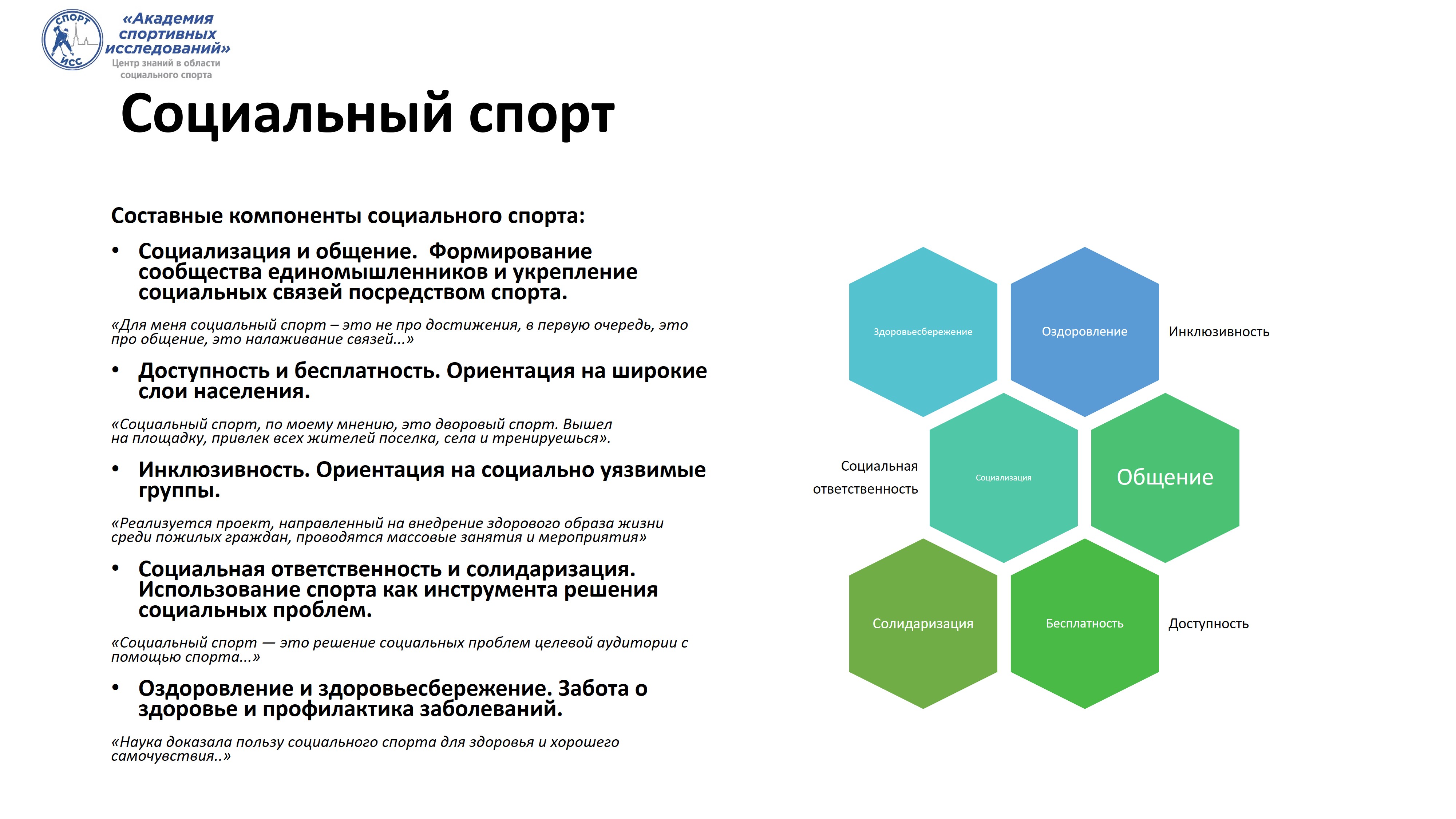 СПОРТ ИСС

«Академия спортивных исследований»
Центр знаний в области социального спорта

Социальный спорт

Составные компоненты социального спорта:

• Социализация и общение. Формирование сообщества единомышленников и укрепление социальных связей посредством спорта.

«Для меня социальный спорт – это не про достижения, в первую очередь, это про общение, это налаживание связей...»

• Доступность и бесплатность. Ориентация на широкие слои населения.

«Социальный спорт, по моему мнению, это дворовый спорт. Вышел на площадку, привлек всех жителей поселка, села и тренируешься».

• Инклюзивность. Ориентация на социально уязвимые группы.

«Реализуется проект, направленный на внедрение здорового образа жизни среди пожилых граждан, проводятся массовые занятия и мероприятия»

• Социальная ответственность и солидаризация. Использование спорта как инструмента решения социальных проблем.

«Социальный спорт — это решение социальных проблем целевой аудитории с помощью спорта...»

• Оздоровление и здоровьесбережение. Забота о здоровье и профилактика заболеваний.

«Наука доказала пользу социального спорта для здоровья и хорошего самочувствия..»

Здоровьесбережение

Оздоровление

Инклюзивность

Социальная ответственность

Социализация

Общение

Солидаризация

Бесплатность

Доступность